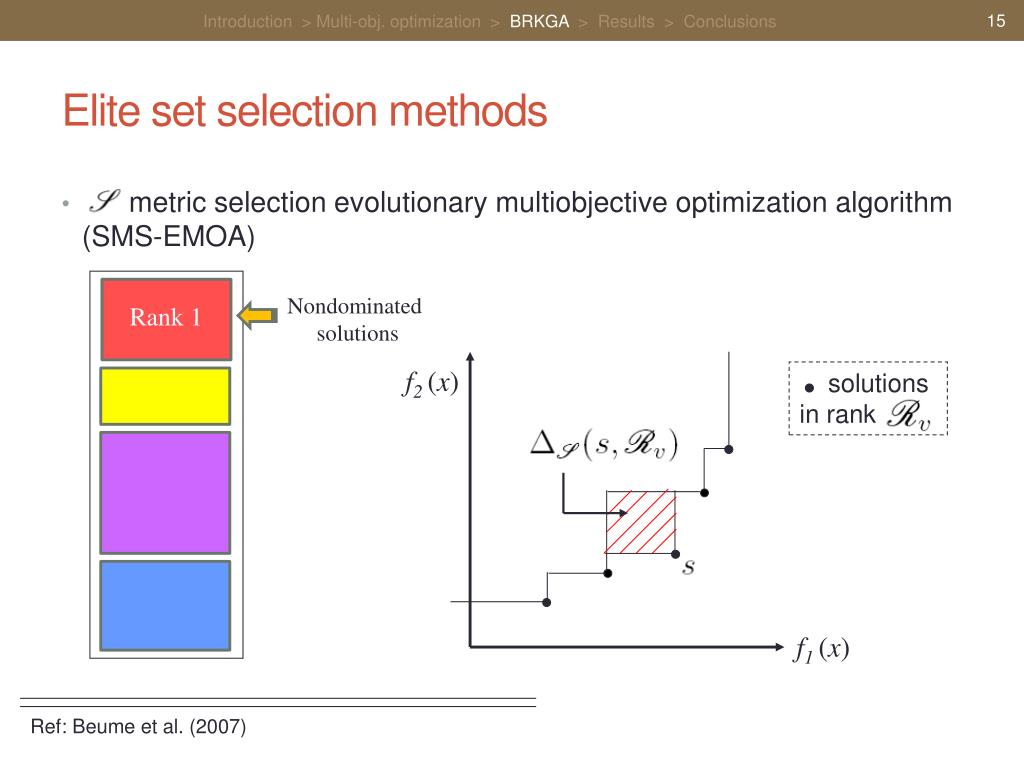 Introduction > Multi-obj. optimization > BRKGA > Results > Conclusions

15

Elite set selection methods

• $\mathscr{S}$ metric selection evolutionary multiobjective optimization algorithm (SMS-EMOA)

Rank 1

Nondominated solutions

$f_2(x)$

• solutions in rank $\mathscr{R}_v$

$\Delta_{\mathscr{S}}(s, \mathscr{R}_v)$

$s$

$f_1(x)$

Ref: Beume et al. (2007)